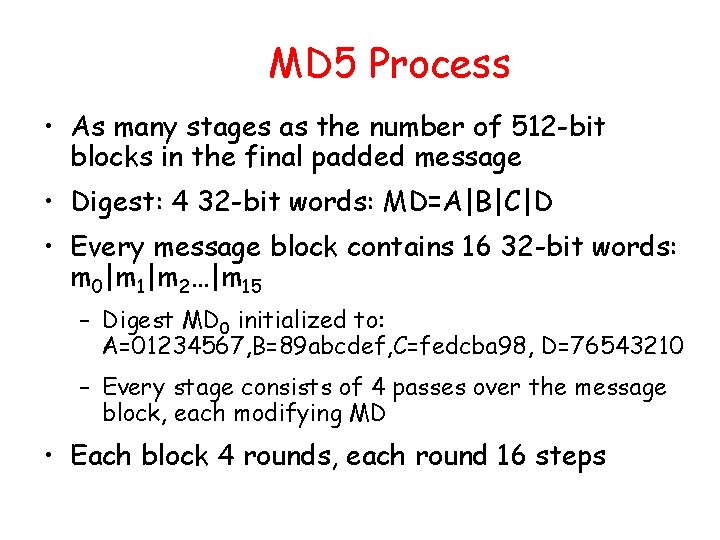 MD5 Process

• As many stages as the number of 512-bit blocks in the final padded message

• Digest: 4 32-bit words: MD=A|B|C|D

• Every message block contains 16 32-bit words: $m_0|m_1|m_2...|m_{15}$

– Digest $MD_0$ initialized to: A=01234567,B=89abcdef,C=fedcba98, D=76543210

– Every stage consists of 4 passes over the message block, each modifying MD

• Each block 4 rounds, each round 16 steps